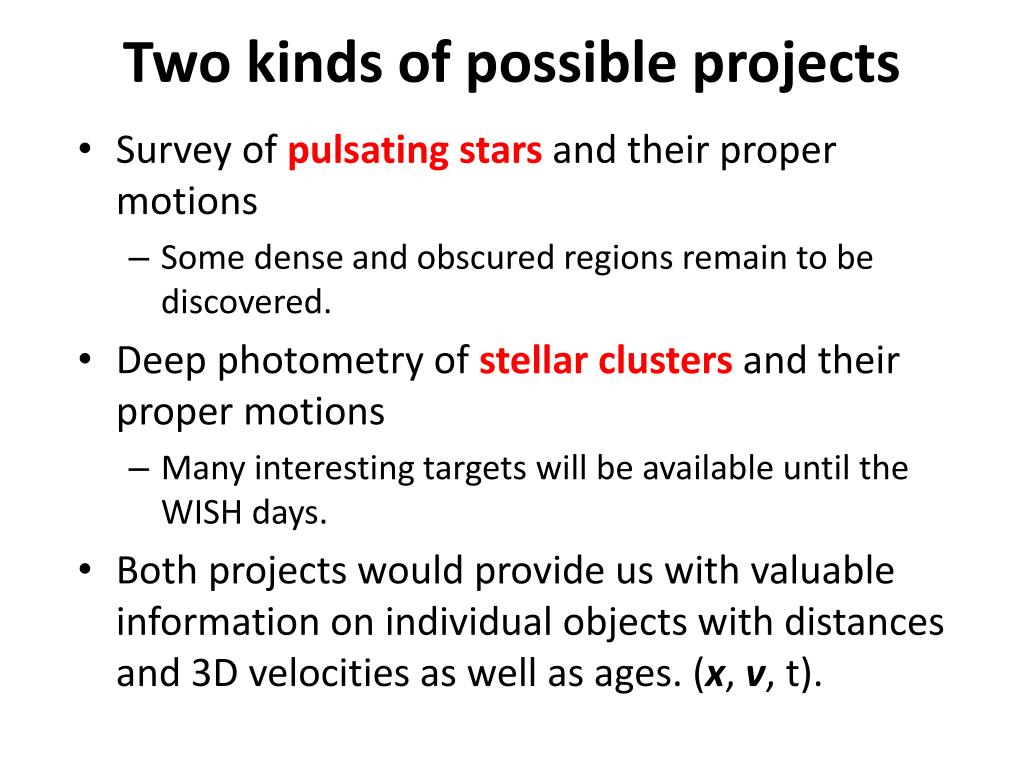 Two kinds of possible projects

• Survey of pulsating stars and their proper motions
  – Some dense and obscured regions remain to be discovered.
• Deep photometry of stellar clusters and their proper motions
  – Many interesting targets will be available until the WISH days.
• Both projects would provide us with valuable information on individual objects with distances and 3D velocities as well as ages. (x, v, t).